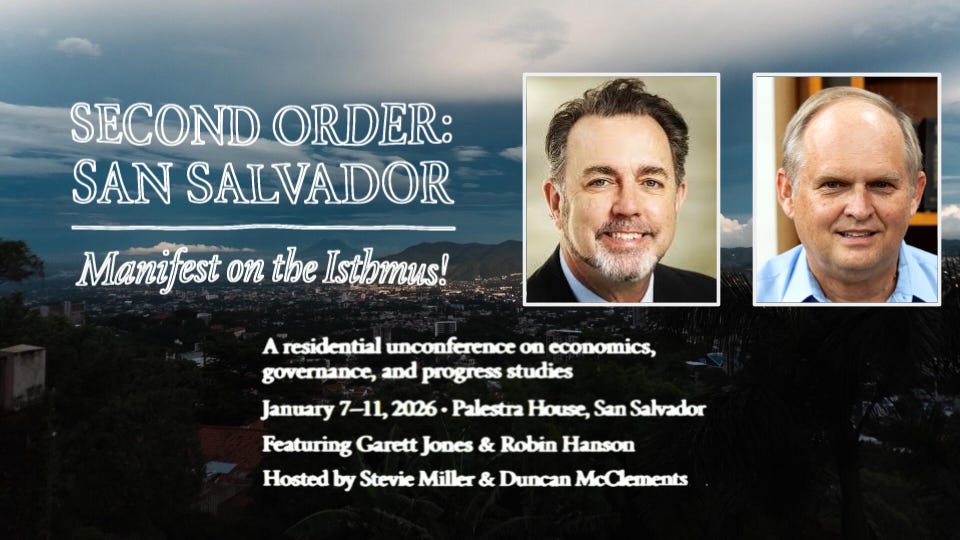 SECOND ORDER: SAN SALVADOR

Manifest on the Isthmus!

A residential unconference on economics, governance, and progress studies

January 7–11, 2026 • Palestra House, San Salvador

Featuring Garett Jones & Robin Hanson

Hosted by Stevie Miller & Duncan McClements